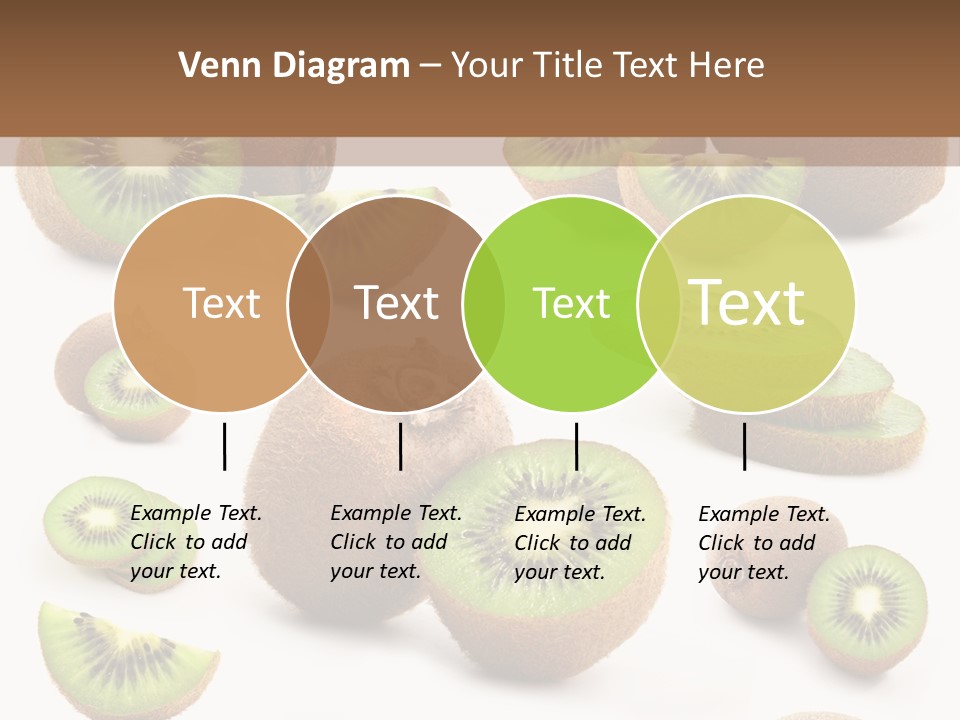 Venn Diagram – Your Title Text Here

Text

Text

Text

Text

Example Text. Click to add your text.

Example Text. Click to add your text.

Example Text. Click to add your text.

Example Text. Click to add your text.